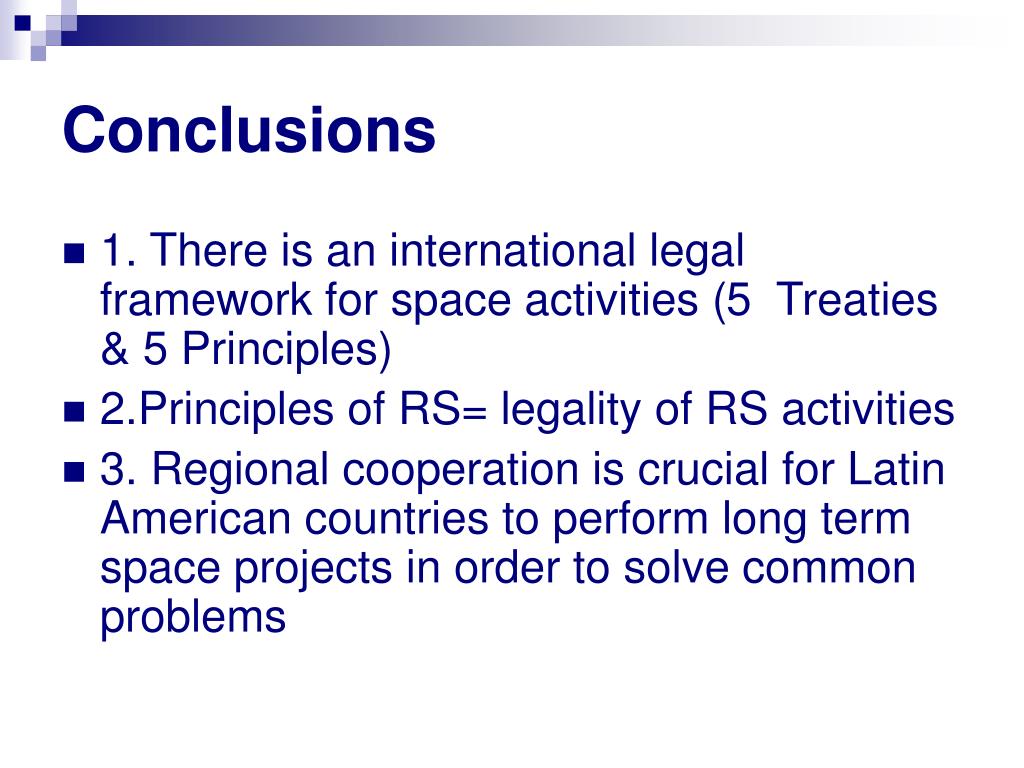 Conclusions

1. There is an international legal framework for space activities (5  Treaties & 5 Principles)

2.Principles of RS= legality of RS activities

3. Regional cooperation is crucial for Latin American countries to perform long term space projects in order to solve common problems